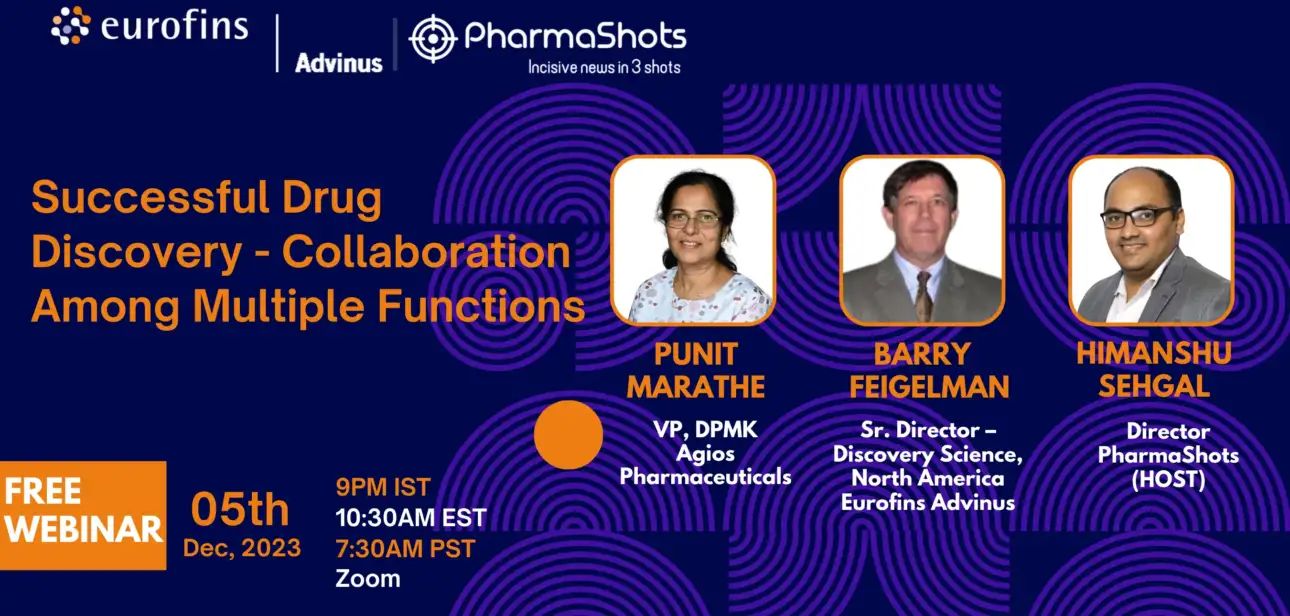 eurofins

Advinus

PharmaShots
Incisive news in 3 shots

Successful Drug Discovery - Collaboration Among Multiple Functions

PUNIT MARATHE
VP, DPMK
Agios Pharmaceuticals

BARRY FEIGELMAN
Sr. Director – Discovery Science, North America
Eurofins Advinus

HIMANSHU SEHGAL
Director
PharmaShots
(HOST)

FREE WEBINAR

05th
Dec, 2023

9PM IST
10:30AM EST
7:30AM PST
Zoom